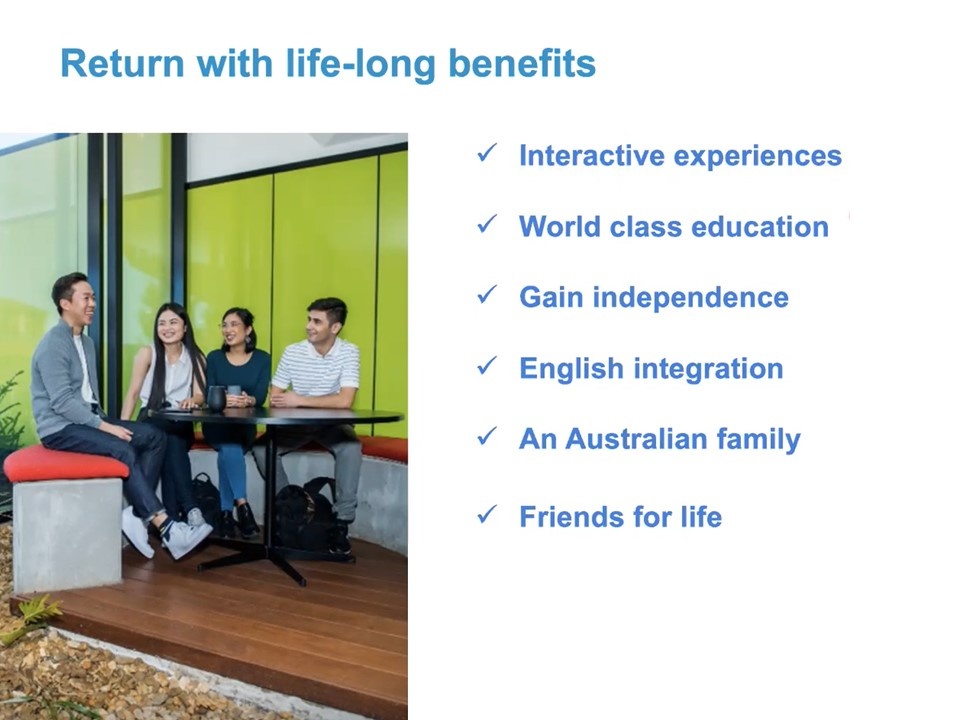 Return with life-long benefits

✓ Interactive experiences

✓ World class education

✓ Gain independence

✓ English integration

✓ An Australian family

✓ Friends for life